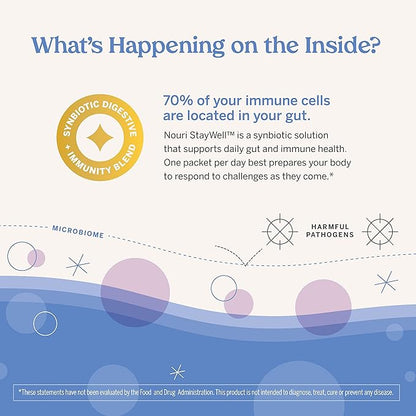 What's Happening on the Inside?

SYNBIOTIC DIGESTIVE + IMMUNITY BLEND

70% of your immune cells are located in your gut.

Nouri StayWell™ is a synbiotic solution that supports daily gut and immune health. One packet per day best prepares your body to respond to challenges as they come.*

MICROBIOME

HARMFUL PATHOGENS

*These statements have not been evaluated by the Food and Drug Administration. This product is not intended to diagnose, treat, cure or prevent any disease.